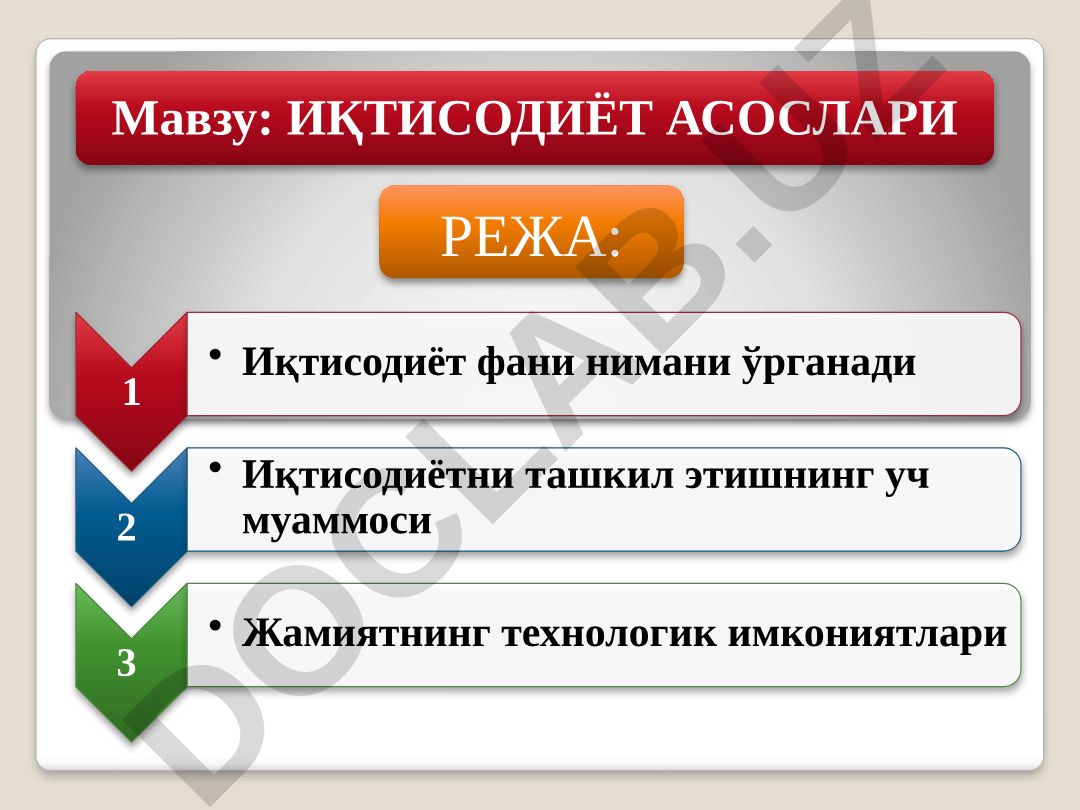 Мавзу: ИҚТИСОДИЁТ АСОСЛАРИ

РЕЖА:

1
• Иқтисодиёт фани нимани ўрганади

2
• Иқтисодиётни ташкил этишнинг уч муаммоси

3
• Жамиятнинг технологик имкониятлари

DOCLAB.UZ